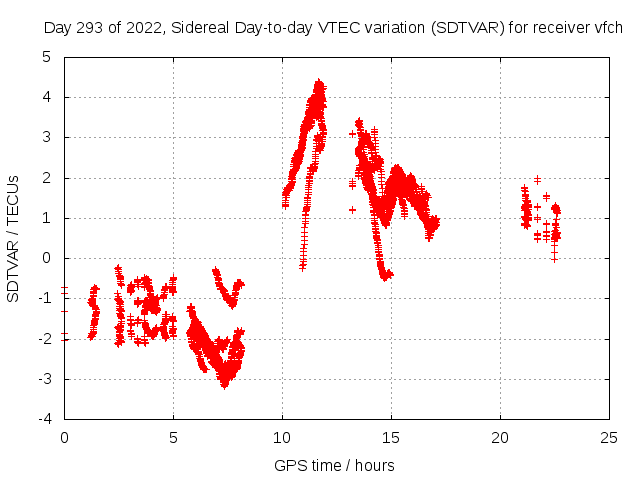 Day 293 of 2022, Sidereal Day-to-day VTEC variation (SDTVAR) for receiver vfch

SDTVAR / TECUs

5
4
3
2
1
0
-1
-2
-3
-4

0
5
10
15
20
25

GPS time / hours